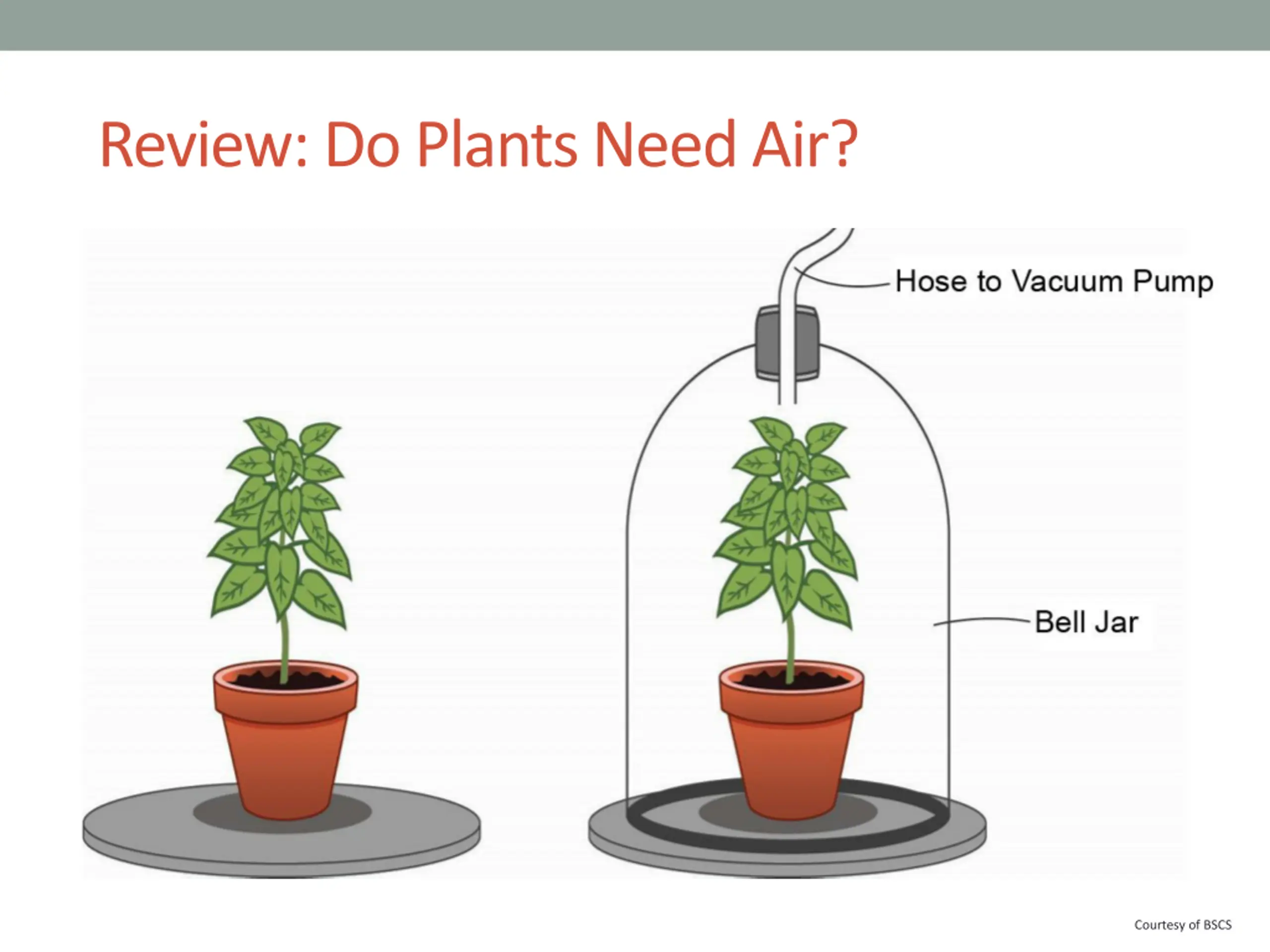 Review: Do Plants Need Air?

Hose to Vacuum Pump

Bell Jar

Courtesy of BSCS